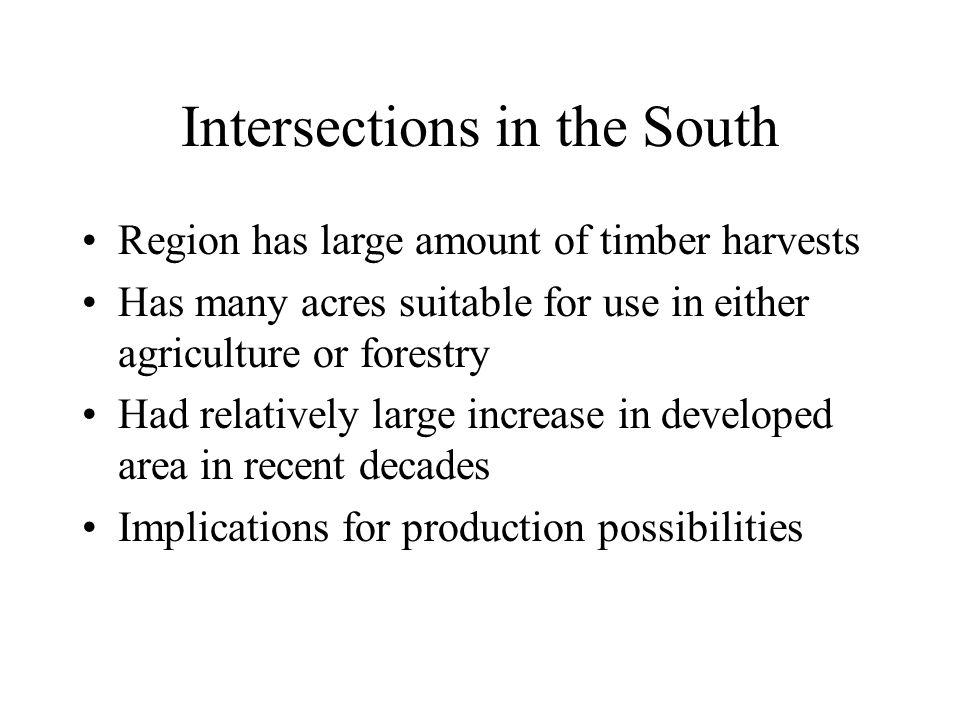 Intersections in the South

• Region has large amount of timber harvests
• Has many acres suitable for use in either agriculture or forestry
• Had relatively large increase in developed area in recent decades
• Implications for production possibilities